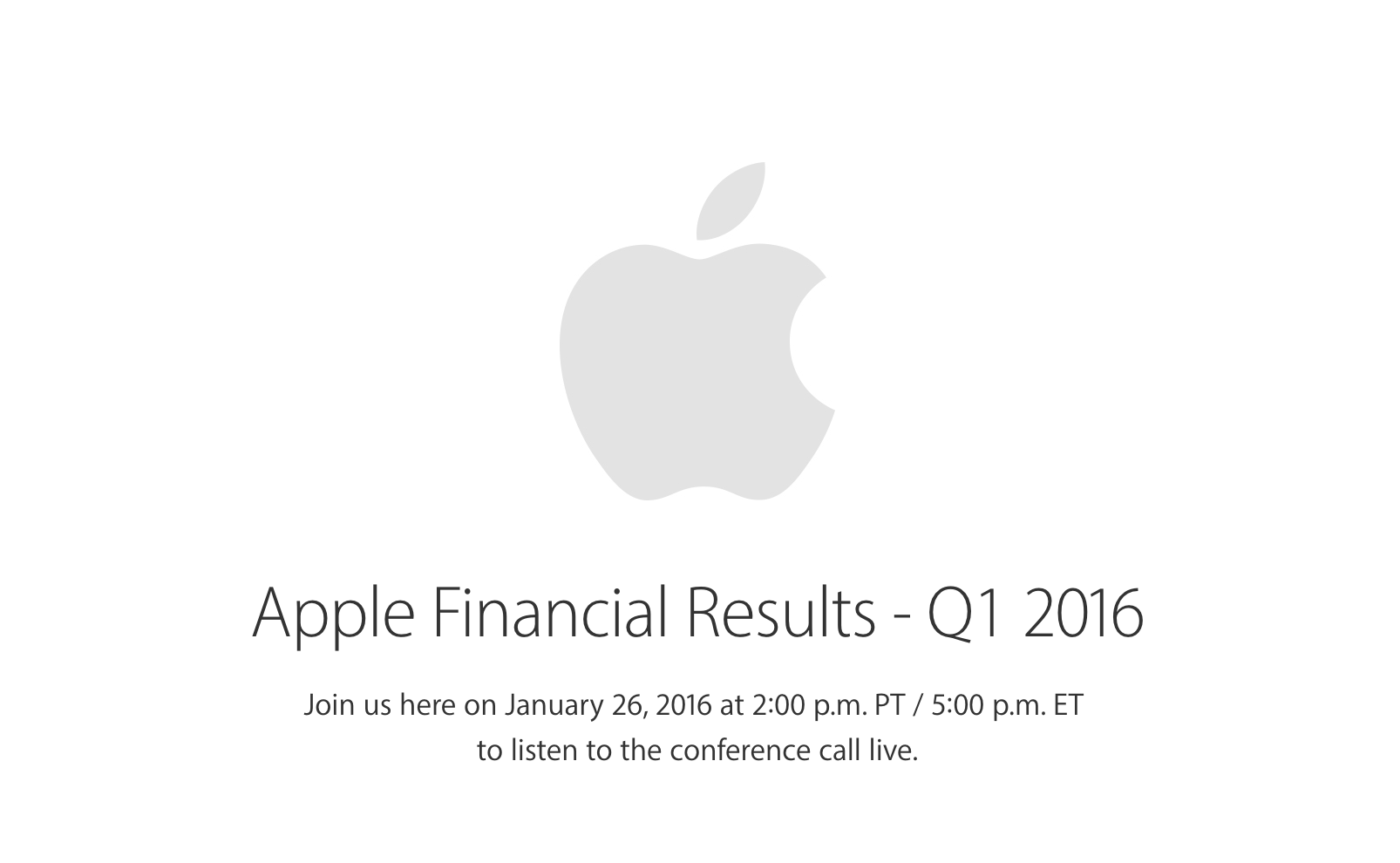 Apple Financial Results - Q1 2016

Join us here on January 26, 2016 at 2:00 p.m. PT / 5:00 p.m. ET to listen to the conference call live.